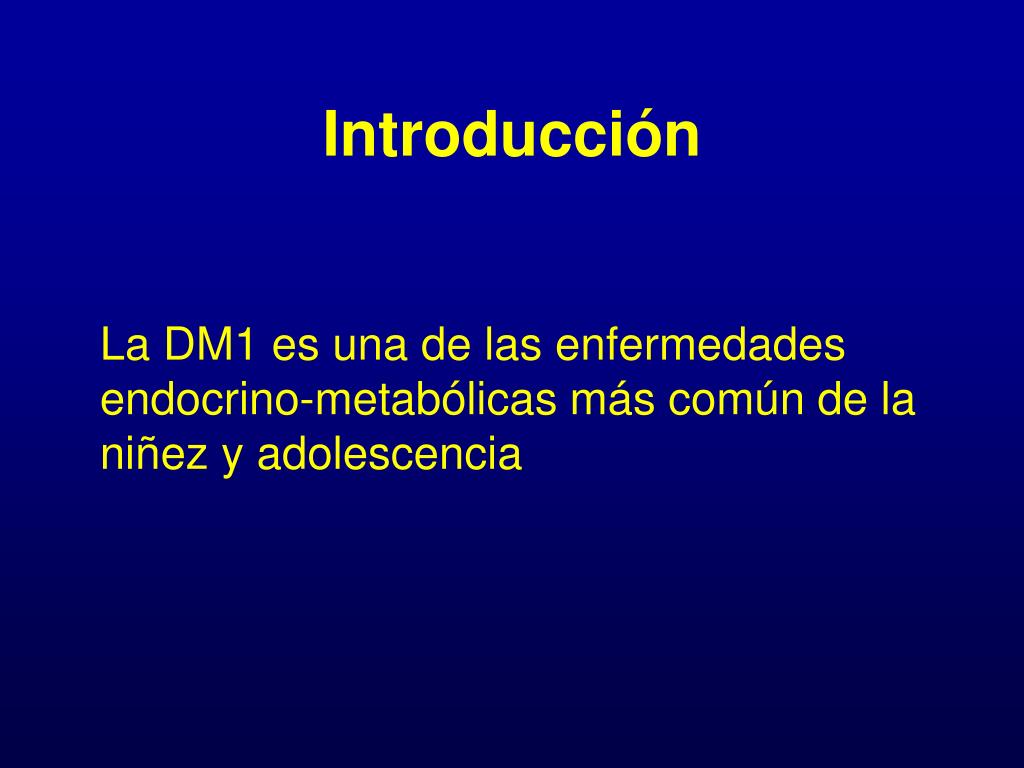 Introducción

La DM1 es una de las enfermedades endocrino-metabólicas más común de la niñez y adolescencia